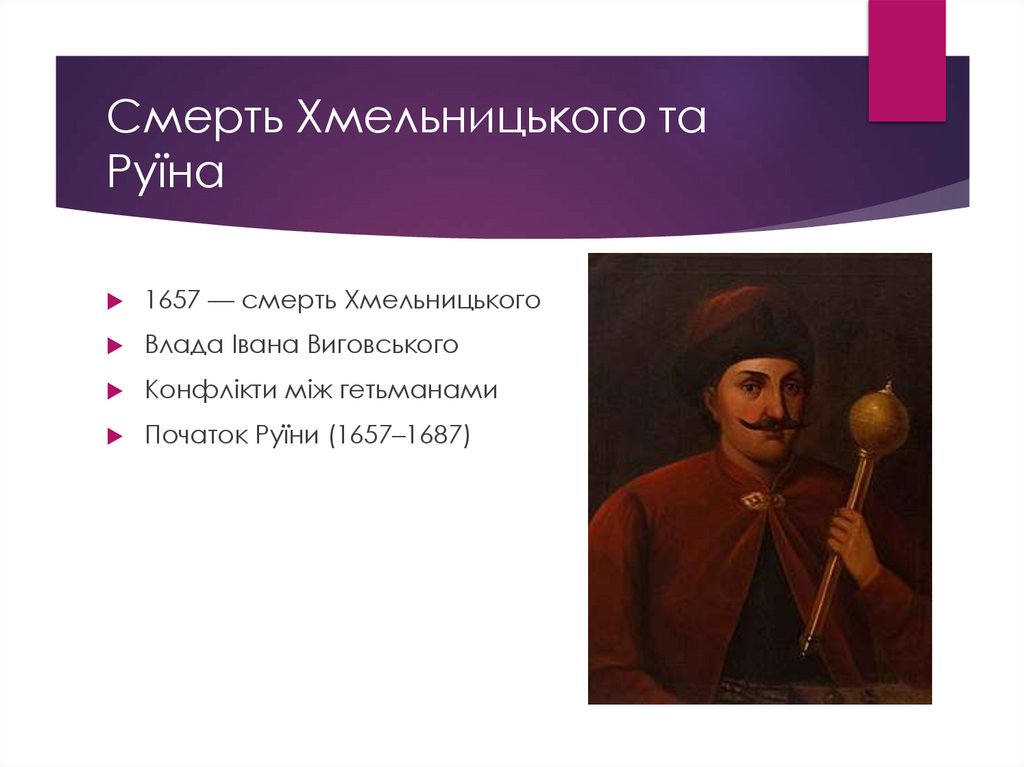 Смерть Хмельницького та Руїна

1657 — смерть Хмельницького
Влада Івана Виговського
Конфлікти між гетьманами
Початок Руїни (1657–1687)